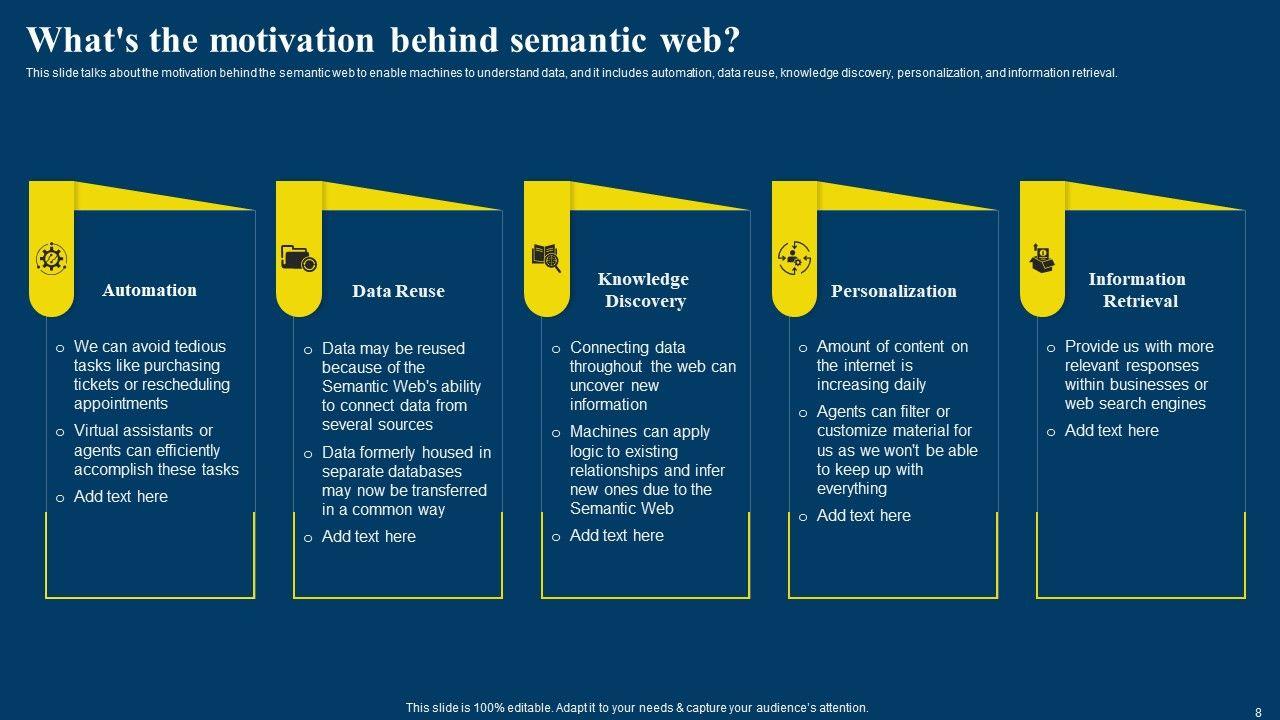 What's the motivation behind semantic web?

This slide talks about the motivation behind the semantic web to enable machines to understand data, and it includes automation, data reuse, knowledge discovery, personalization, and information retrieval.

Automation

o We can avoid tedious tasks like purchasing tickets or rescheduling appointments
o Virtual assistants or agents can efficiently accomplish these tasks
o Add text here

Data Reuse

o Data may be reused because of the Semantic Web's ability to connect data from several sources
o Data formerly housed in separate databases may now be transferred in a common way
o Add text here

Knowledge Discovery

o Connecting data throughout the web can uncover new information
o Machines can apply logic to existing relationships and infer new ones due to the Semantic Web
o Add text here

Personalization

o Amount of content on the internet is increasing daily
o Agents can filter or customize material for us as we won't be able to keep up with everything
o Add text here

Information Retrieval

o Provide us with more relevant responses within businesses or web search engines
o Add text here

This slide is 100% editable. Adapt it to your needs & capture your audience's attention.

8